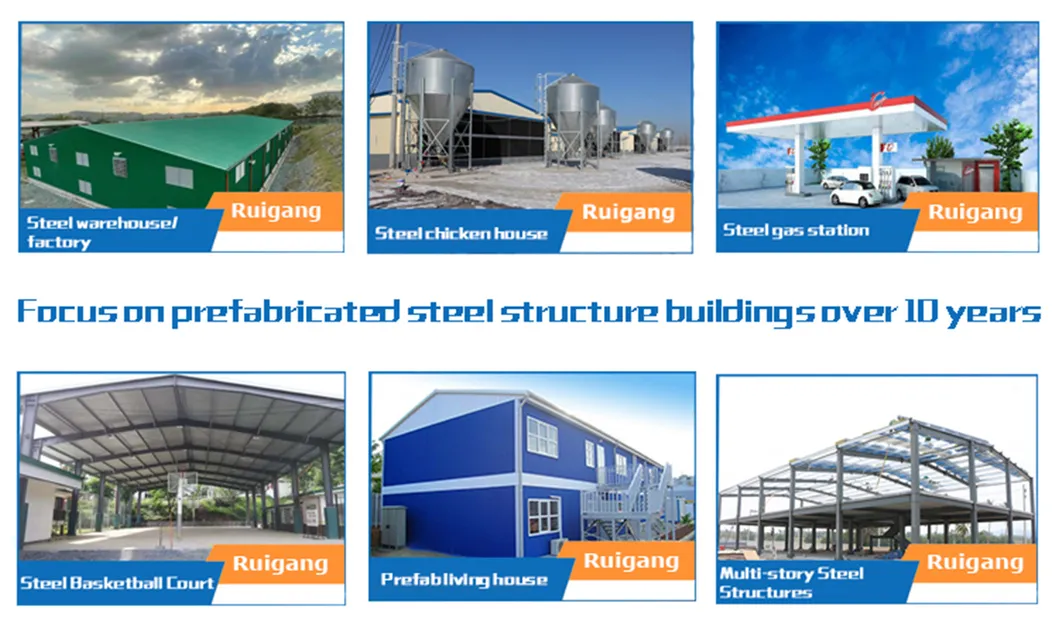 Steel warehouse/ factory
Ruigang

Steel chicken house
Ruigang

Steel gas station
Ruigang

Focus on prefabricated steel structure buildings over 10 years

Steel Basketball Court
Ruigang

Prefab living house
Ruigang

Multi-story Steel Structures
Ruigang